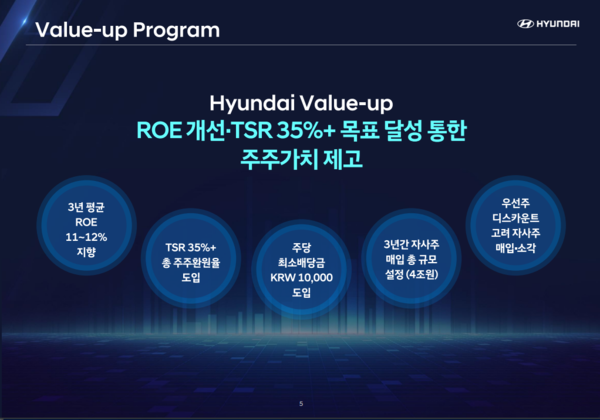 Value-up Program

HYUNDAI

Hyundai Value-up
ROE 개선·TSR 35%+ 목표 달성 통한 주주가치 제고

3년 평균 ROE 11~12% 지향

TSR 35%+ 총 주주환원율 도입

주당 최소배당금 KRW 10,000 도입

3년간 자사주 매입 총 규모 설정 (4조원)

우선주 디스카운트 고려 자사주 매입·소각

5